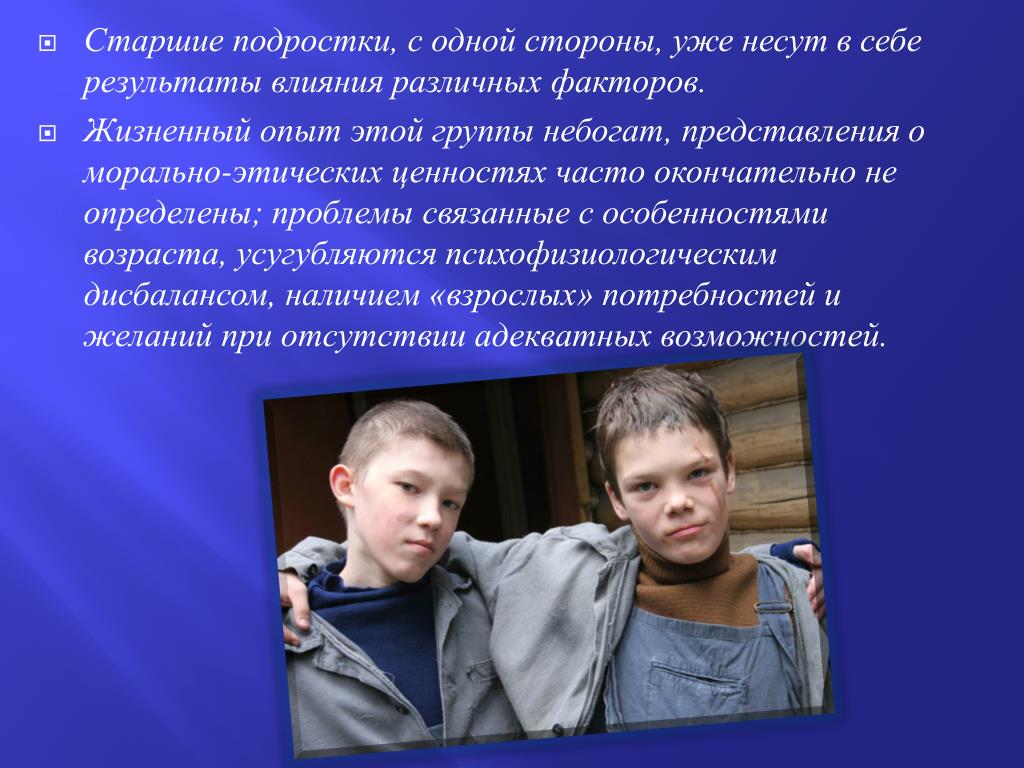 Старшие подростки, с одной стороны, уже несут в себе результаты влияния различных факторов.

Жизненный опыт этой группы небогат, представления о морально-этических ценностях часто окончательно не определены; проблемы связанные с особенностями возраста, усугубляются психофизиологическим дисбалансом, наличием «взрослых» потребностей и желаний при отсутствии адекватных возможностей.